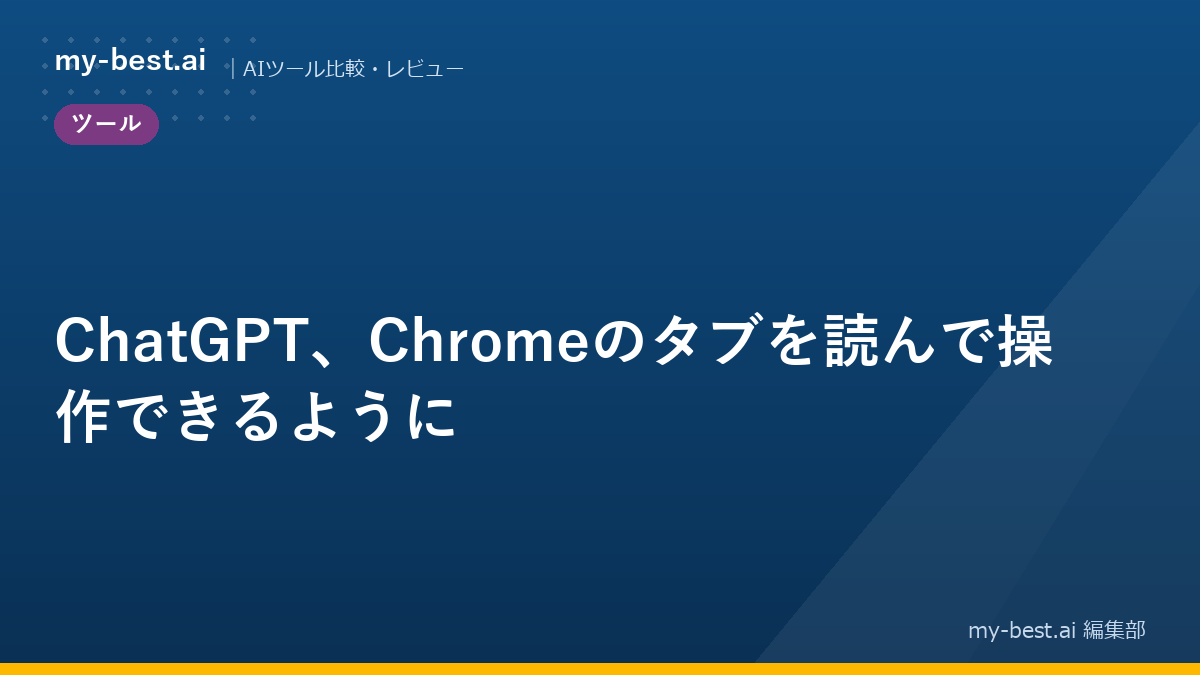 my-best.ai | AIツール比較・レビュー

ツール

ChatGPT、Chromeのタブを読んで操作できるように

my-best.ai 編集部